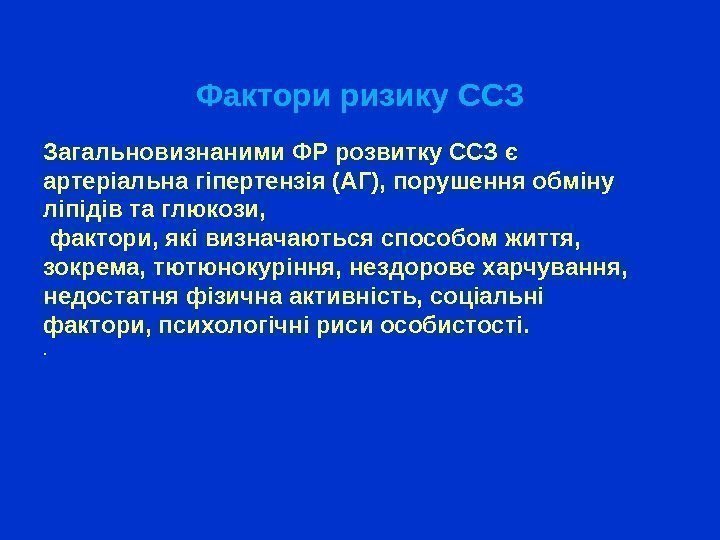 Фактори ризику ССЗ

Загальновизнаними ФР розвитку ССЗ є артеріальна гіпертензія (АГ), порушення обміну ліпідів та глюкози,

фактори, які визначаються способом життя, зокрема, тютюнокуріння, нездорове харчування, недостатня фізична активність, соціальні фактори, психологічні риси особистості.

.